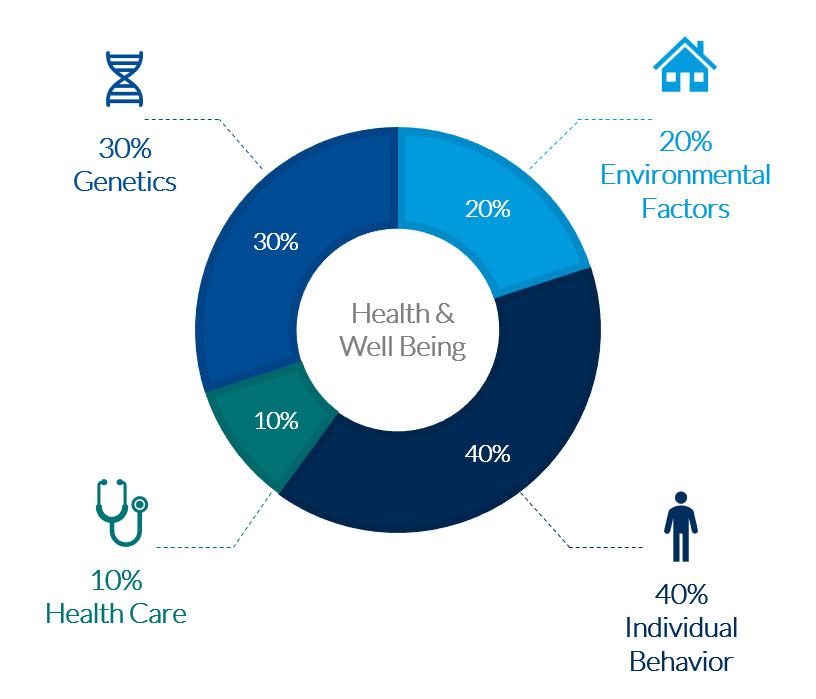 30%
Genetics

20%
Environmental
Factors

30%

20%

Health &
Well Being

10%

40%

10%
Health Care

40%
Individual
Behavior